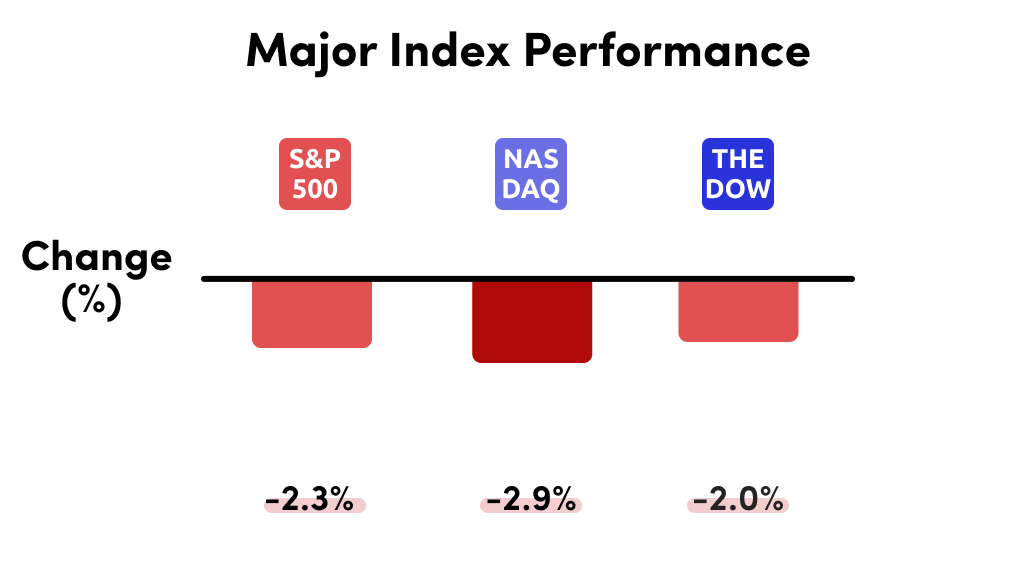 Major Index Performance

S&P 500

NAS DAQ

THE DOW

Change (%)

-2.3%

-2.9%

-2.0%